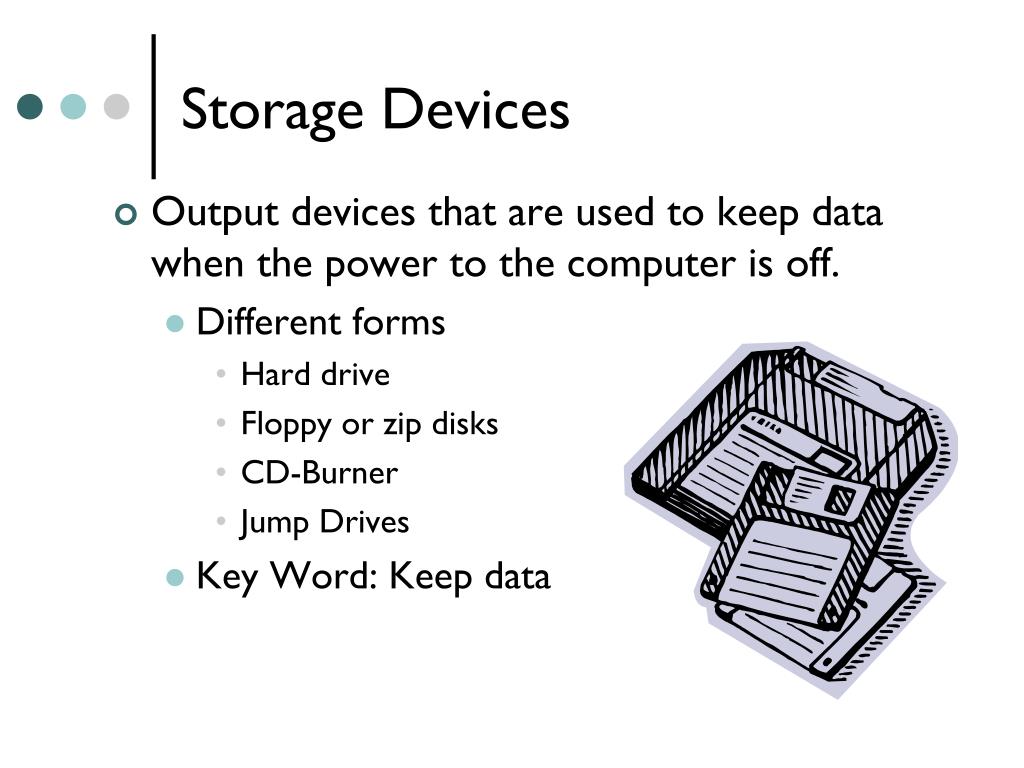 Storage Devices

Output devices that are used to keep data when the power to the computer is off.

Different forms

Hard drive

Floppy or zip disks

CD-Burner

Jump Drives

Key Word: Keep data